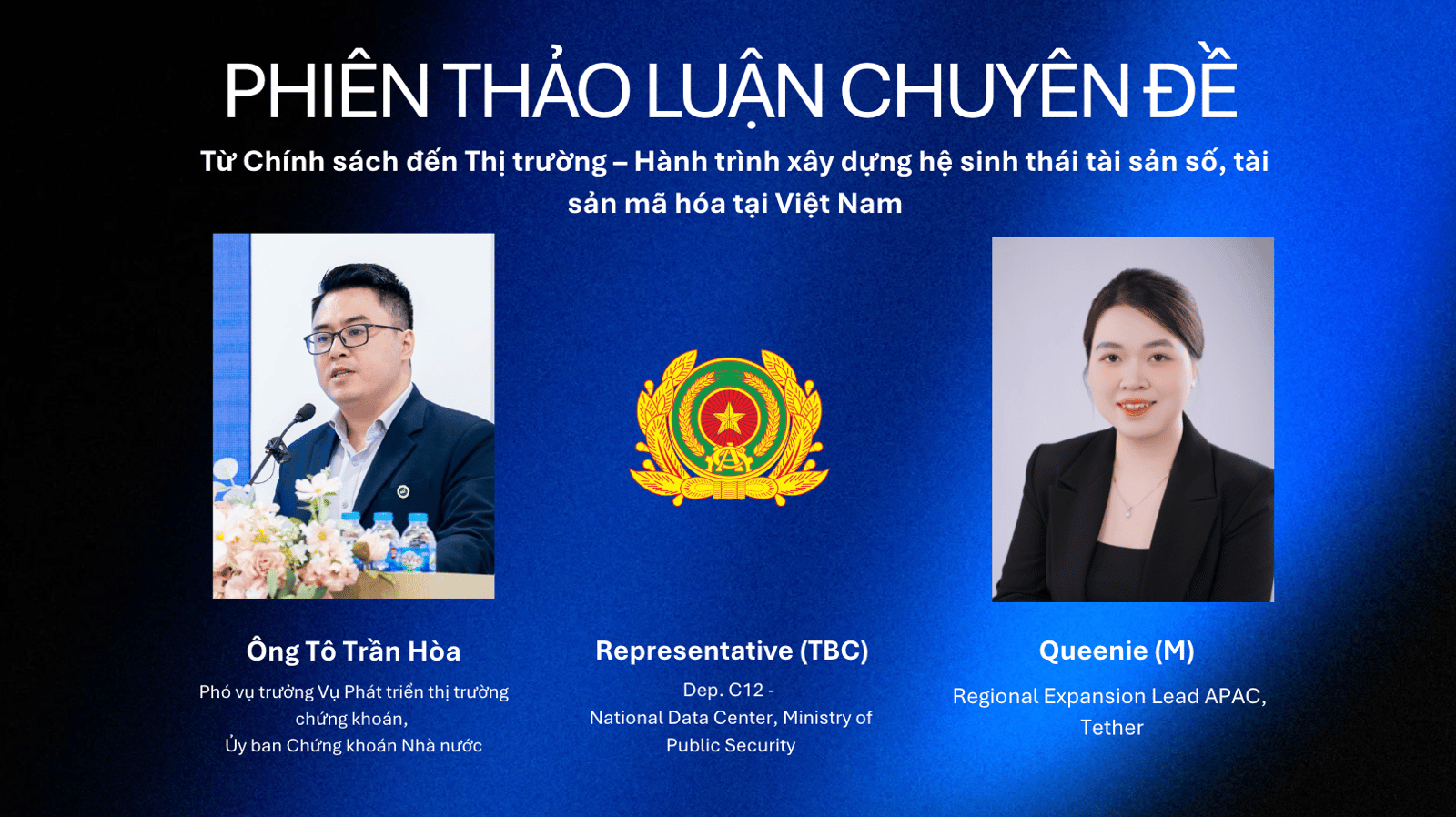 PHIÊN THẢO LUẬN CHUYÊN ĐỀ

Từ Chính sách đến Thị trường – Hành trình xây dựng hệ sinh thái tài sản số, tài sản mã hóa tại Việt Nam

Ông Tô Trần Hòa

Phó vụ trưởng Vụ Phát triển thị trường chứng khoán,
Ủy ban Chứng khoán Nhà nước

Representative (TBC)

Dep. C12 -
National Data Center, Ministry of Public Security

Queenie (M)

Regional Expansion Lead APAC, Tether